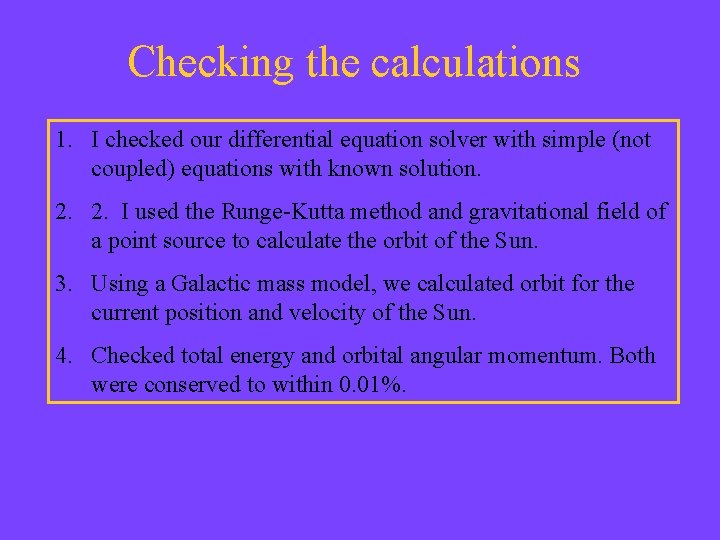 Checking the calculations

1. I checked our differential equation solver with simple (not coupled) equations with known solution.

2. 2. I used the Runge-Kutta method and gravitational field of a point source to calculate the orbit of the Sun.

3. Using a Galactic mass model, we calculated orbit for the current position and velocity of the Sun.

4. Checked total energy and orbital angular momentum. Both were conserved to within 0.01%.